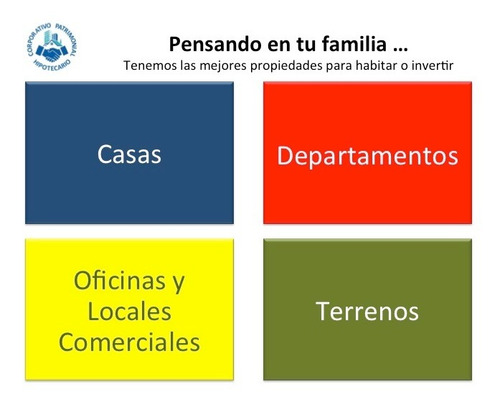 CORPORATIVO PATRIMONIAL HIPOTECARIO

Pensando en tu familia …

Tenemos las mejores propiedades para habitar o invertir

Casas

Departamentos

Oficinas y Locales Comerciales

Terrenos